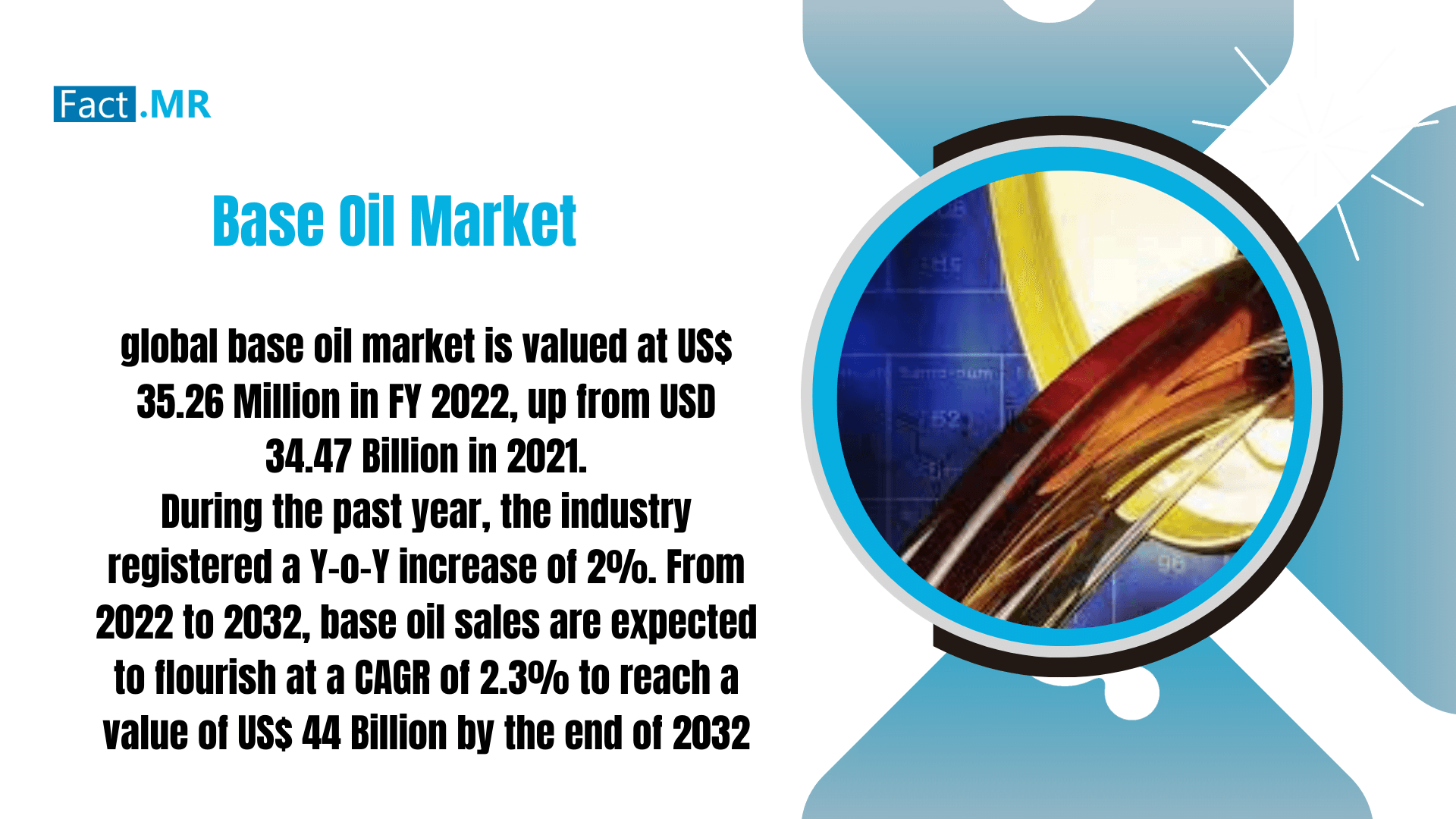 Fact.MR

Base Oil Market

global base oil market is valued at US$ 35.26 Million in FY 2022, up from USD 34.47 Billion in 2021.
During the past year, the industry registered a Y-o-Y increase of 2%. From 2022 to 2032, base oil sales are expected to flourish at a CAGR of 2.3% to reach a value of US$ 44 Billion by the end of 2032